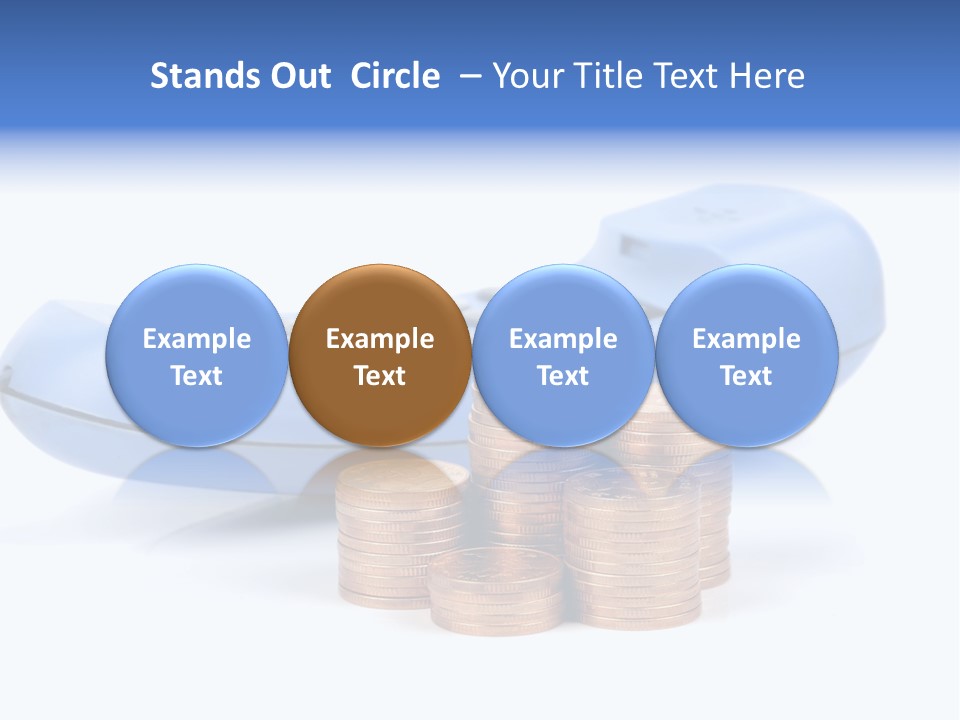 Stands Out Circle – Your Title Text Here

Example Text

Example Text

Example Text

Example Text